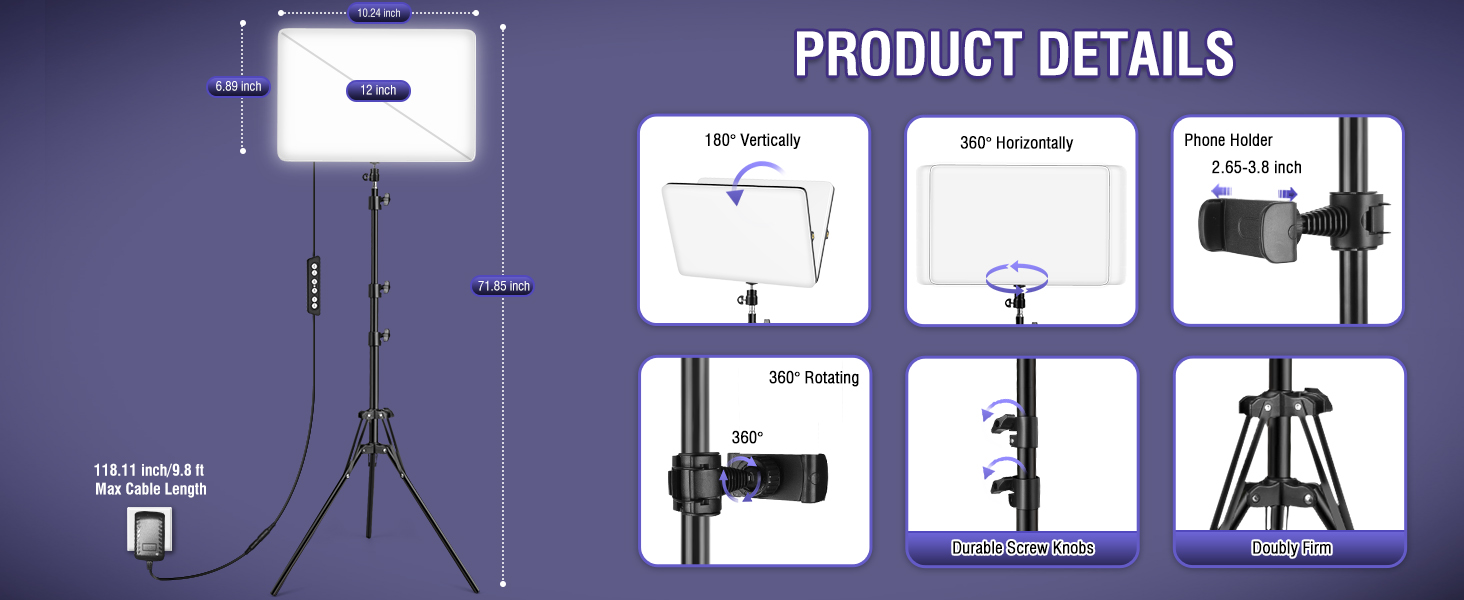 10.24 inch

6.89 inch

12 inch

71.85 inch

118.11 inch/9.8 ft
Max Cable Length

PRODUCT DETAILS

180° Vertically

360° Horizontally

Phone Holder
2.65-3.8 inch

360° Rotating

360°

Durable Screw Knobs

Doubly Firm